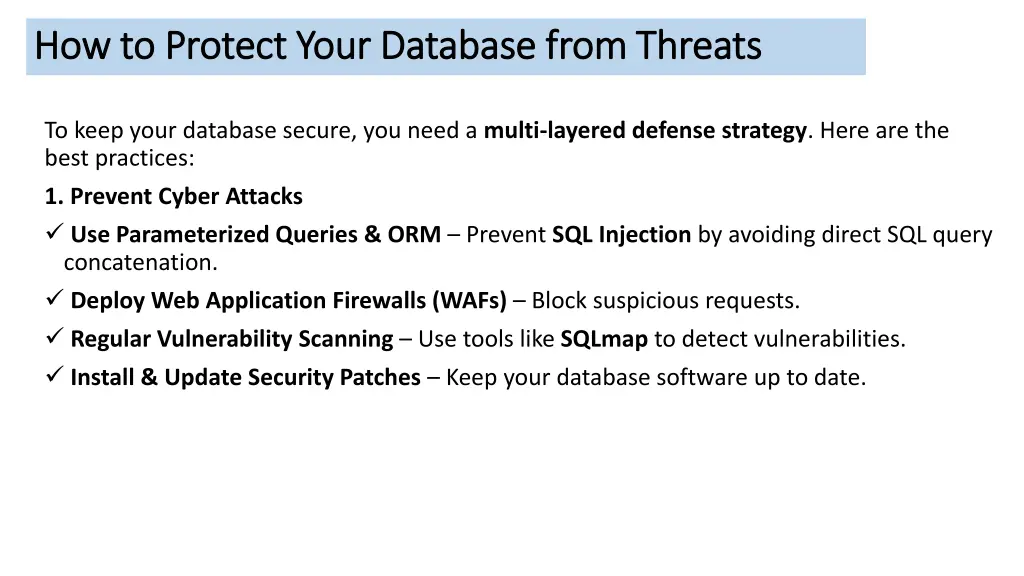 How to Protect Your Database from Threats

To keep your database secure, you need a multi-layered defense strategy. Here are the best practices:

1. Prevent Cyber Attacks

✓ Use Parameterized Queries & ORM – Prevent SQL Injection by avoiding direct SQL query concatenation.

✓ Deploy Web Application Firewalls (WAFs) – Block suspicious requests.

✓ Regular Vulnerability Scanning – Use tools like SQLmap to detect vulnerabilities.

✓ Install & Update Security Patches – Keep your database software up to date.